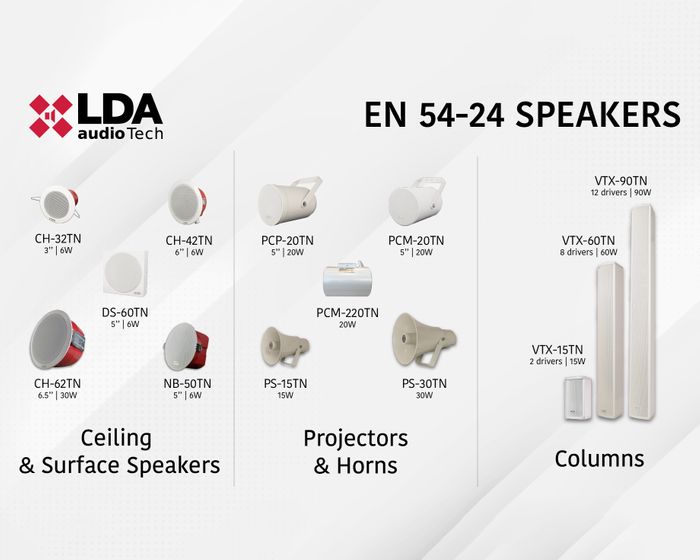 LDA audioTech

EN 54-24 SPEAKERS

CH-32TN
3'' | 6W

CH-42TN
6'' | 6W

DS-60TN
5'' | 6W

CH-62TN
6.5'' | 30W

NB-50TN
5'' | 6W

Ceiling & Surface Speakers

PCP-20TN
5'' | 20W

PCM-20TN
5'' | 20W

PCM-220TN
20W

PS-15TN
15W

PS-30TN
30W

Projectors & Horns

VTX-90TN
12 drivers | 90W

VTX-60TN
8 drivers | 60W

VTX-15TN
2 drivers | 15W

Columns